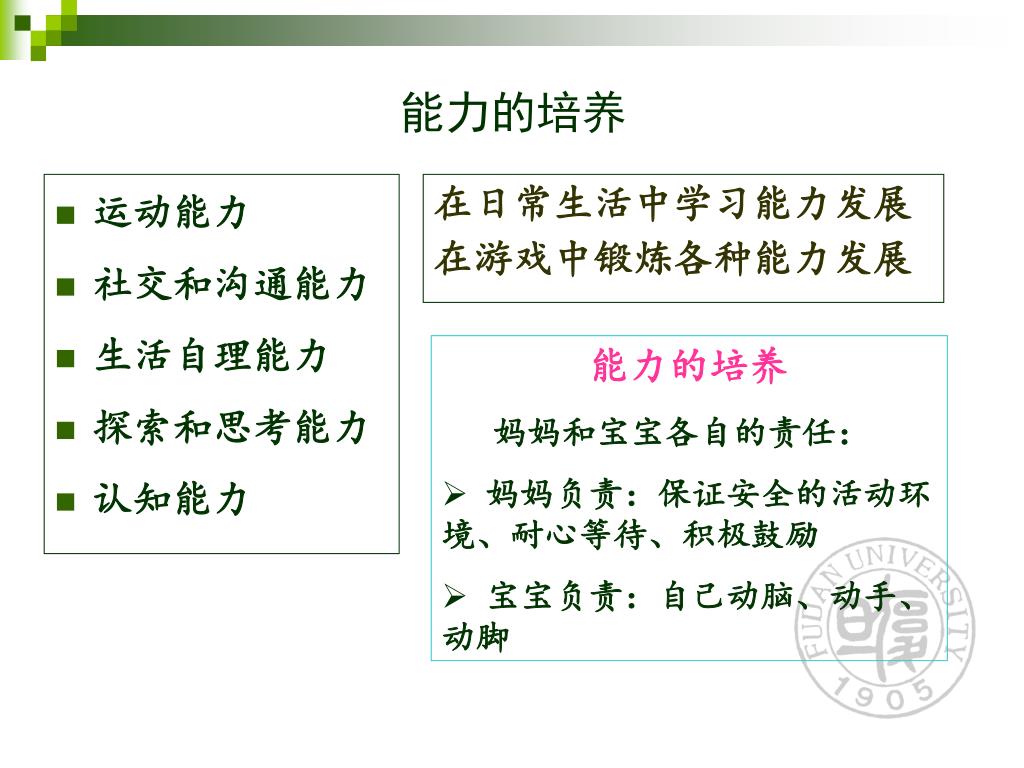 能力的培养

■ 运动能力
■ 社交和沟通能力
■ 生活自理能力
■ 探索和思考能力
■ 认知能力

在日常生活中学习能力发展
在游戏中锻炼各种能力发展

能力的培养

妈妈和宝宝各自的责任：

➢ 妈妈负责：保证安全的活动环境、耐心等待、积极鼓励

➢ 宝宝负责：自己动脑、动手、动脚

FUDAN UNIVERSITY
1905